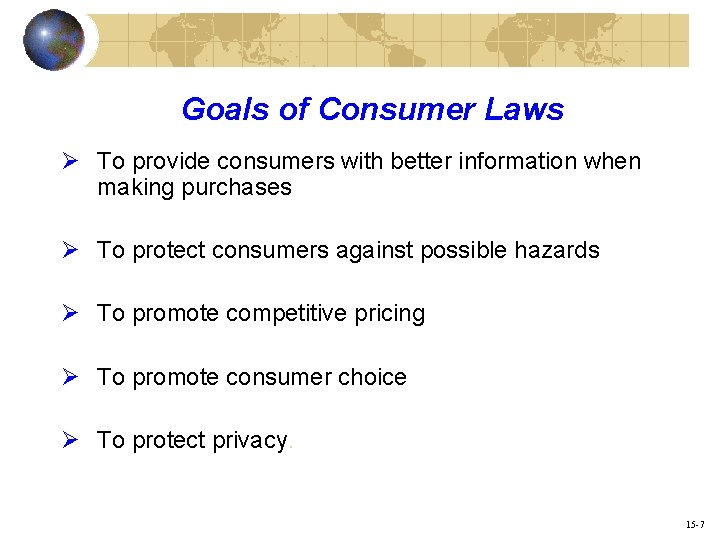 Goals of Consumer Laws

➢ To provide consumers with better information when making purchases

➢ To protect consumers against possible hazards

➢ To promote competitive pricing

➢ To promote consumer choice

➢ To protect privacy.

15-7